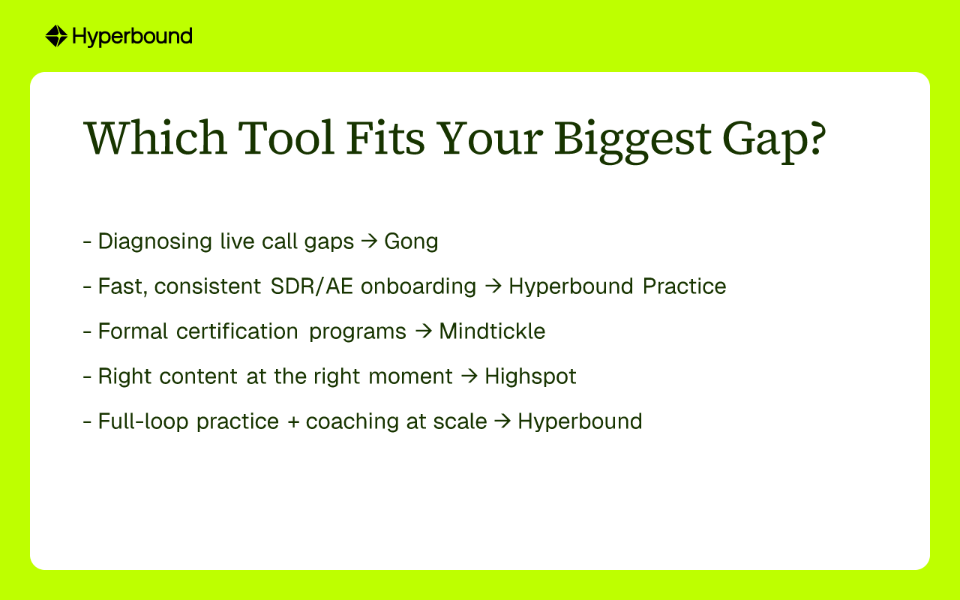 Hyperbound

Which Tool Fits Your Biggest Gap?

- Diagnosing live call gaps → Gong

- Fast, consistent SDR/AE onboarding → Hyperbound Practice

- Formal certification programs → Mindtickle

- Right content at the right moment → Highspot

- Full-loop practice + coaching at scale → Hyperbound